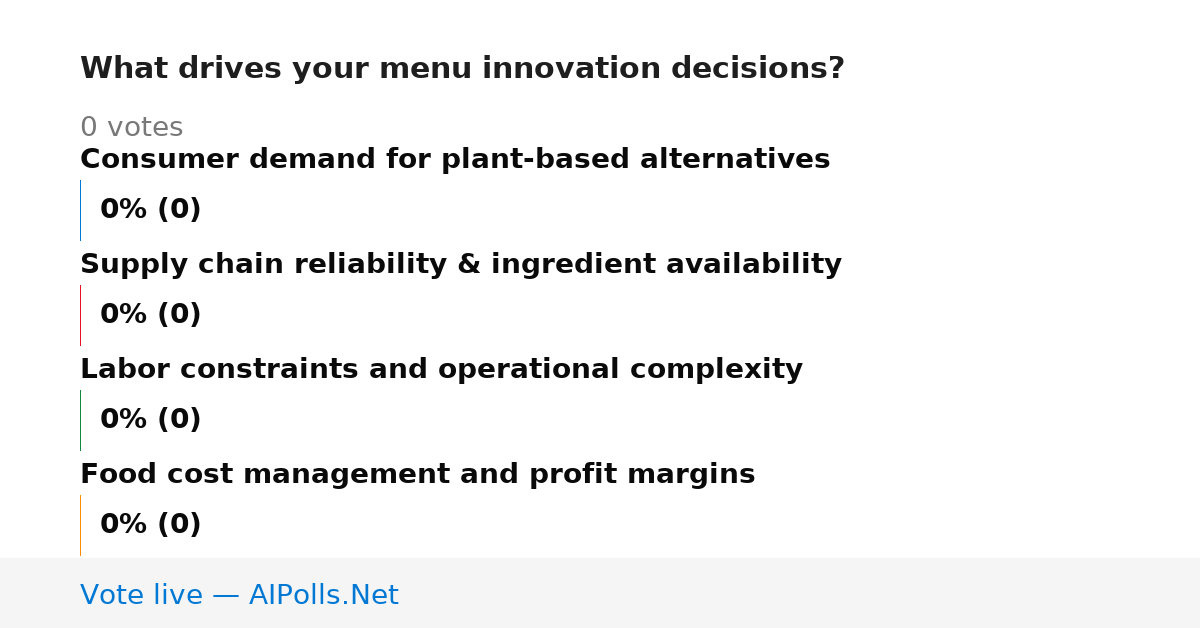 What drives your menu innovation decisions?

0 votes

Consumer demand for plant-based alternatives

0% (0)

Supply chain reliability & ingredient availability

0% (0)

Labor constraints and operational complexity

0% (0)

Food cost management and profit margins

0% (0)

Vote live — AIPolls.Net